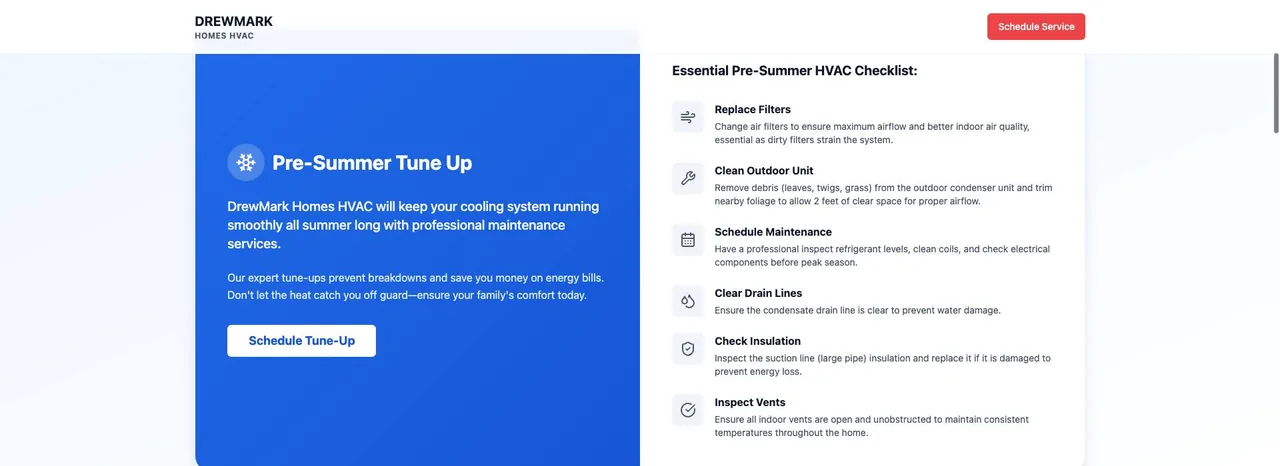 DREWMARK
HOMES HVAC

Schedule Service

Pre-Summer Tune Up

DrewMark Homes HVAC will keep your cooling system running smoothly all summer long with professional maintenance services.

Our expert tune-ups prevent breakdowns and save you money on energy bills. Don't let the heat catch you off guard—ensure your family's comfort today.

Schedule Tune-Up

Essential Pre-Summer HVAC Checklist:

Replace Filters
Change air filters to ensure maximum airflow and better indoor air quality, essential as dirty filters strain the system.

Clean Outdoor Unit
Remove debris (leaves, twigs, grass) from the outdoor condenser unit and trim nearby foliage to allow 2 feet of clear space for proper airflow.

Schedule Maintenance
Have a professional inspect refrigerant levels, clean coils, and check electrical components before peak season.

Clear Drain Lines
Ensure the condensate drain line is clear to prevent water damage.

Check Insulation
Inspect the suction line (large pipe) insulation and replace it if it is damaged to prevent energy loss.

Inspect Vents
Ensure all indoor vents are open and unobstructed to maintain consistent temperatures throughout the home.